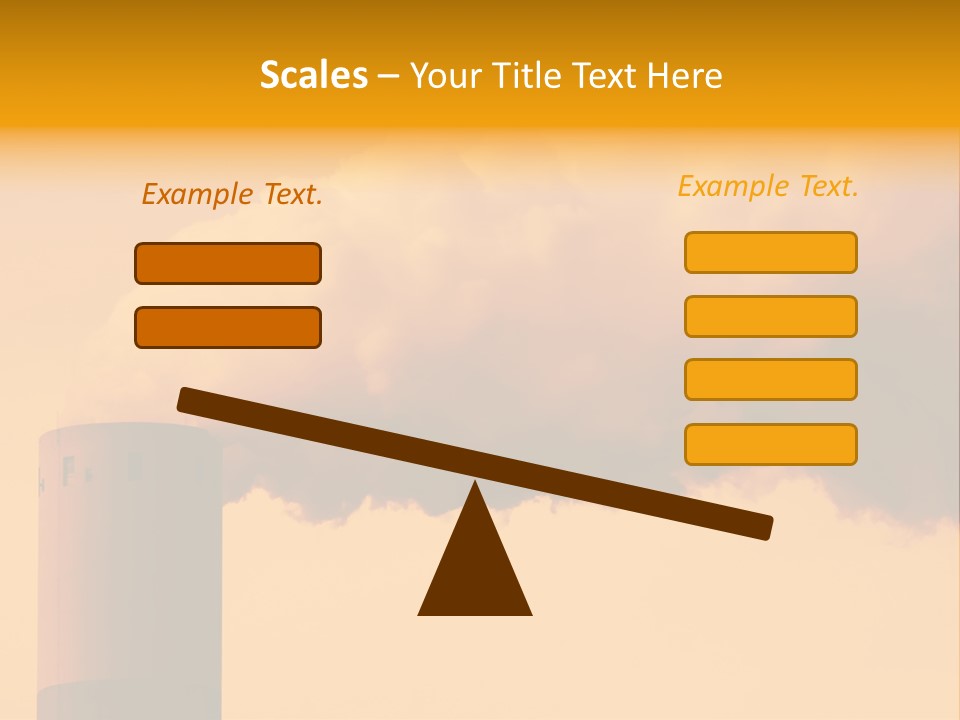 Scales – Your Title Text Here

Example Text.

Example Text.